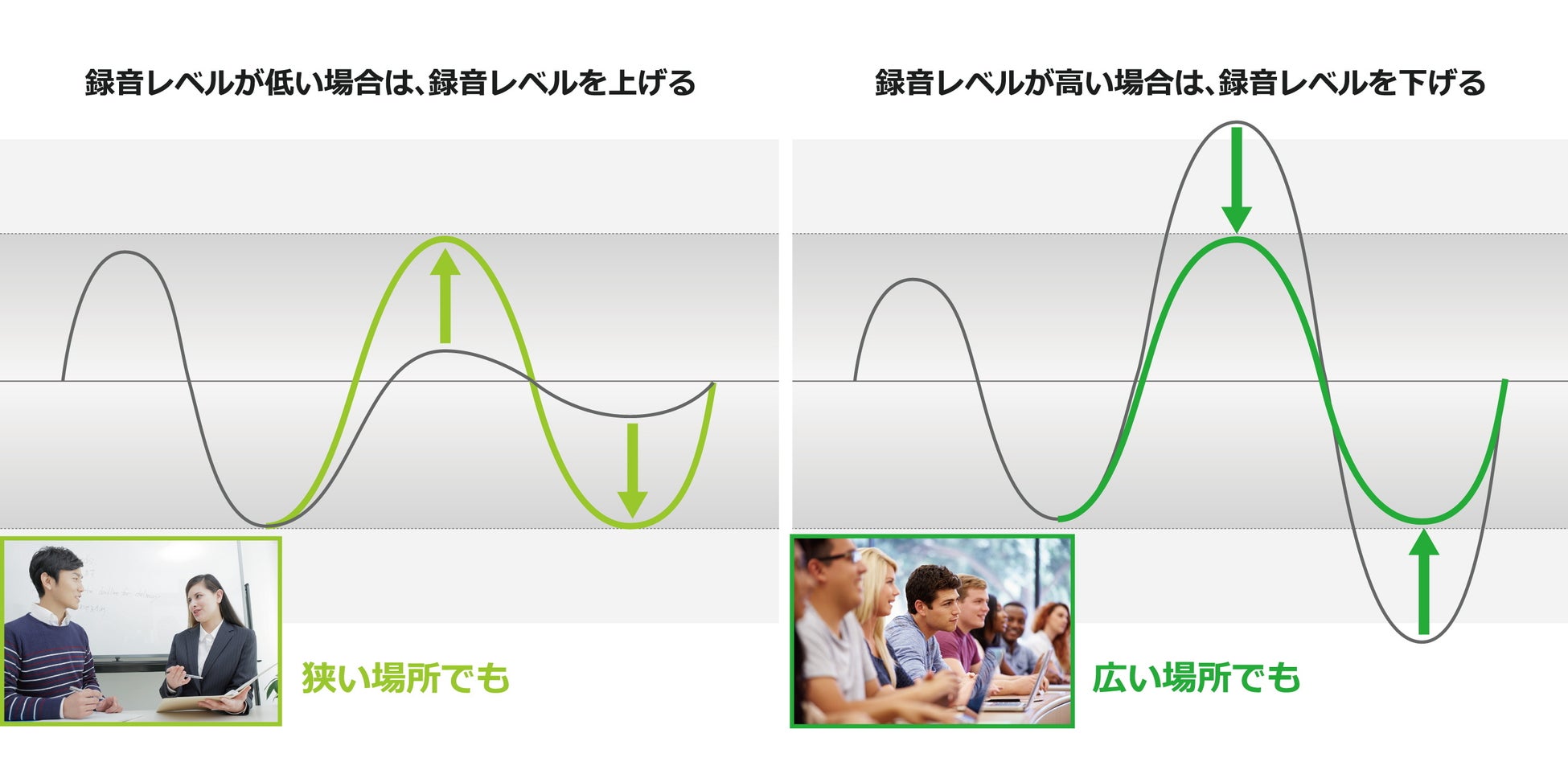 録音レベルが低い場合は、録音レベルを上げる

狭い場所でも

録音レベルが高い場合は、録音レベルを下げる

広い場所でも